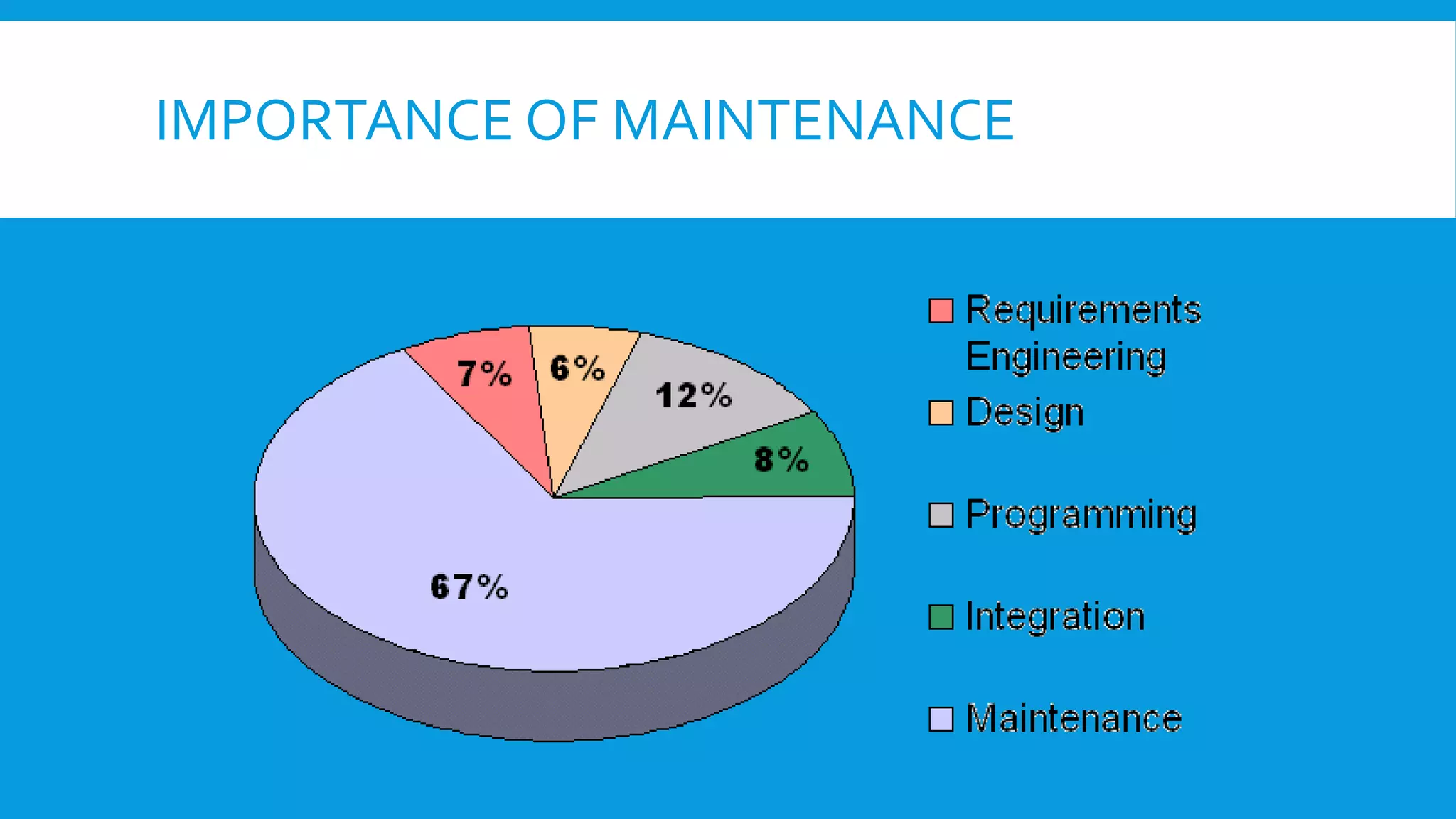 IMPORTANCE OF MAINTENANCE

7%
6%
12%
8%
67%

Requirements Engineering
Design
Programming
Integration
Maintenance